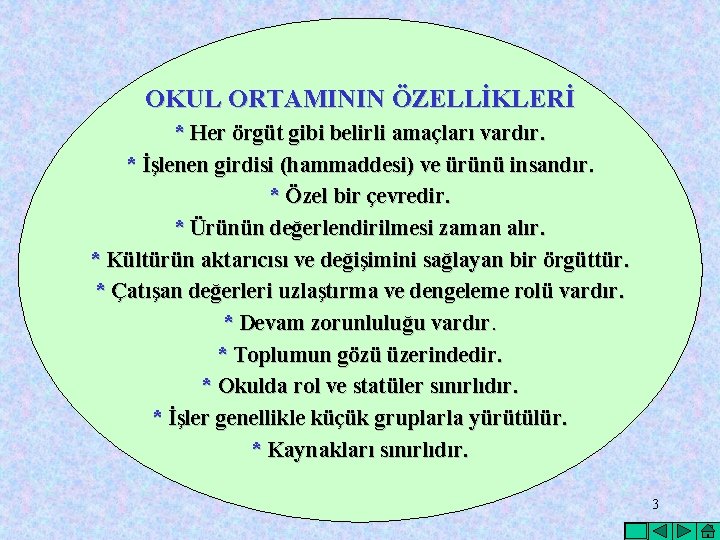 OKUL ORTAMININ ÖZELLİKLERİ

* Her örgüt gibi belirli amaçları vardır.

* İşlenen girdisi (hammaddesi) ve ürünü insandır.

* Özel bir çevredir.

* Ürünün değerlendirilmesi zaman alır.

* Kültürün aktarıcısı ve değişimini sağlayan bir örgüttür.

* Çatışan değerleri uzlaştırma ve dengeleme rolü vardır.

* Devam zorunluluğu vardır.

* Toplumun gözü üzerindedir.

* Okulda rol ve statüler sınırlıdır.

* İşler genellikle küçük gruplarla yürütülür.

* Kaynakları sınırlıdır.

3